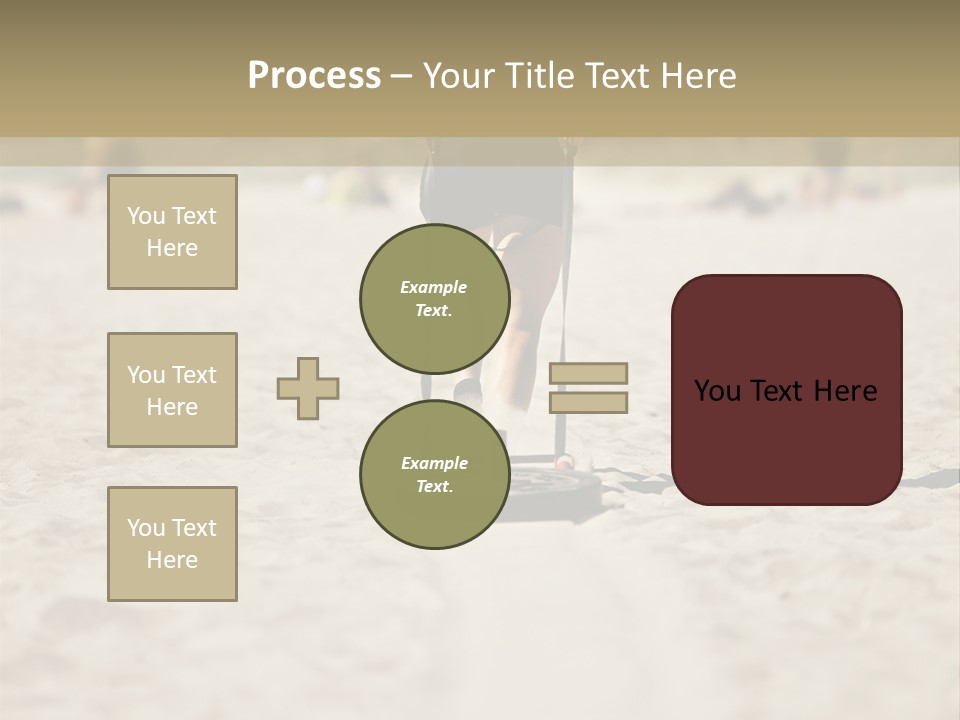 Process – Your Title Text Here

You Text Here

You Text Here

You Text Here

Example Text.

Example Text.

You Text Here